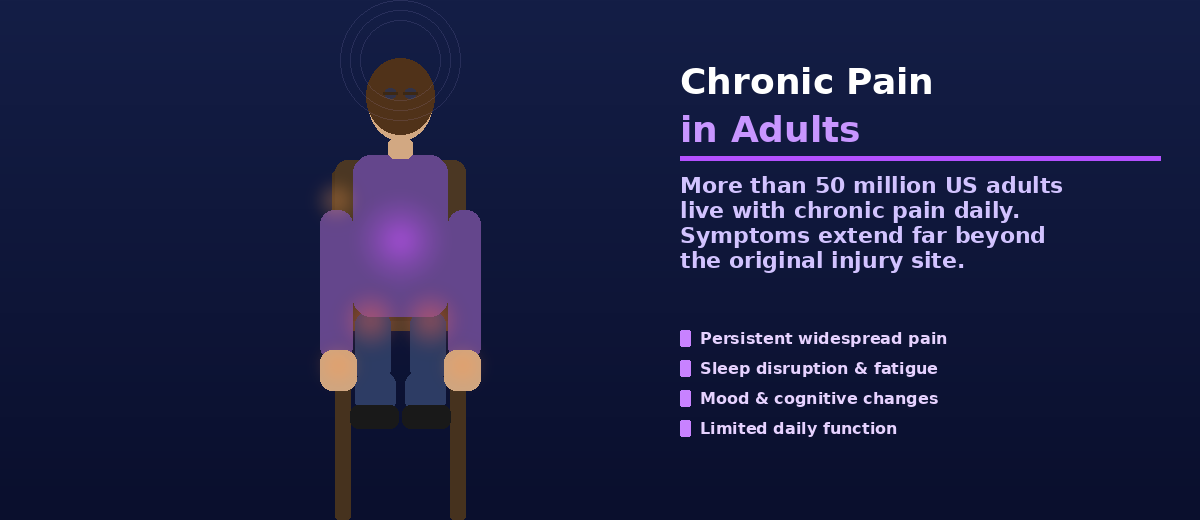 Chronic Pain
in Adults

More than 50 million US adults live with chronic pain daily. Symptoms extend far beyond the original injury site.

Persistent widespread pain
Sleep disruption & fatigue
Mood & cognitive changes
Limited daily function